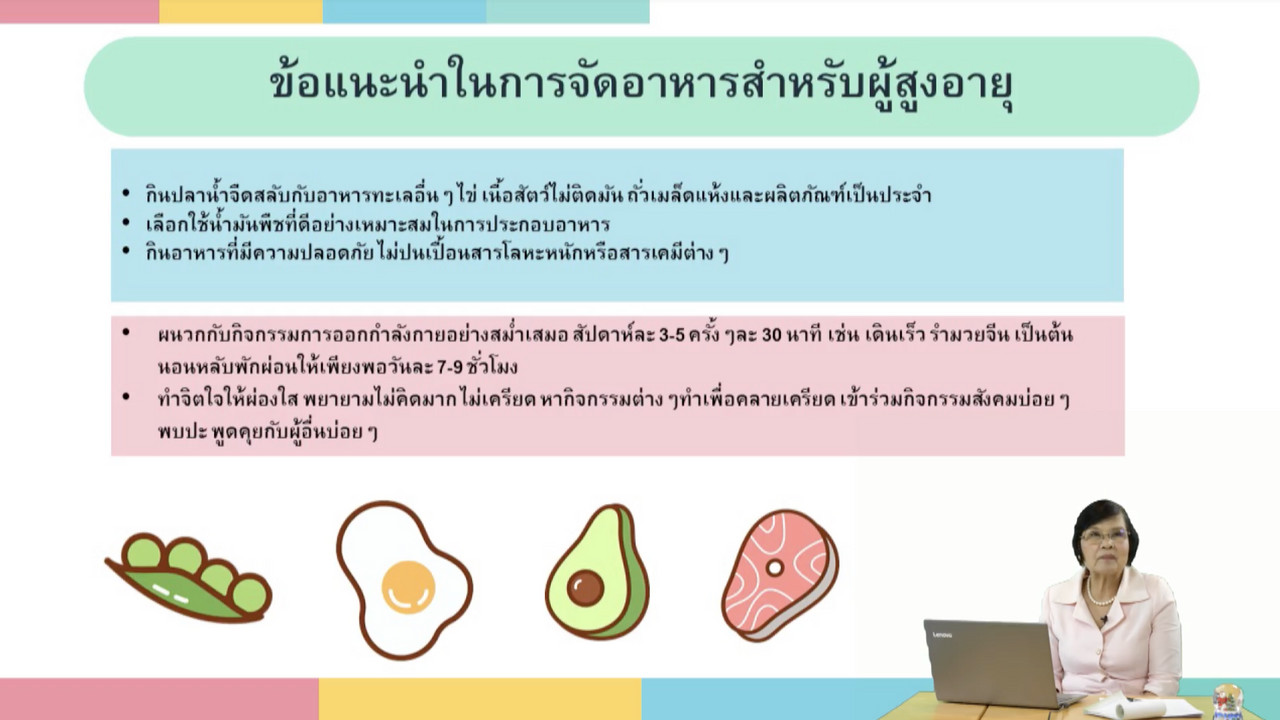 ข้อแนะนำในการจัดอาหารสำหรับผู้สูงอายุ

• กินปลาน้ำจืดสลับกับอาหารทะเลอื่น ๆ ไข่ เนื้อสัตว์ไม่ติดมัน ถั่วเมล็ดแห้งและผลิตภัณฑ์เป็นประจำ
• เลือกใช้น้ำมันพืชที่ดีอย่างเหมาะสมในการประกอบอาหาร
• กินอาหารที่มีความปลอดภัย ไม่ปนเปื้อนสารโลหะหนักหรือสารเคมีต่าง ๆ

• ผนวกกับกิจกรรมการออกกำลังกายอย่างสม่ำเสมอ สัปดาห์ละ 3-5 ครั้ง ๆละ 30 นาที เช่น เดินเร็ว รำมวยจีน เป็นต้น นอนหลับพักผ่อนให้เพียงพอวันละ 7-9 ชั่วโมง
• ทำจิตใจให้ผ่องใส พยายามไม่คิดมาก ไม่เครียด หากิจกรรมต่าง ๆทำเพื่อคลายเครียด เข้าร่วมกิจกรรมสังคมบ่อย ๆ พบปะ พูดคุยกับผู้อื่นบ่อย ๆ

Lenovo